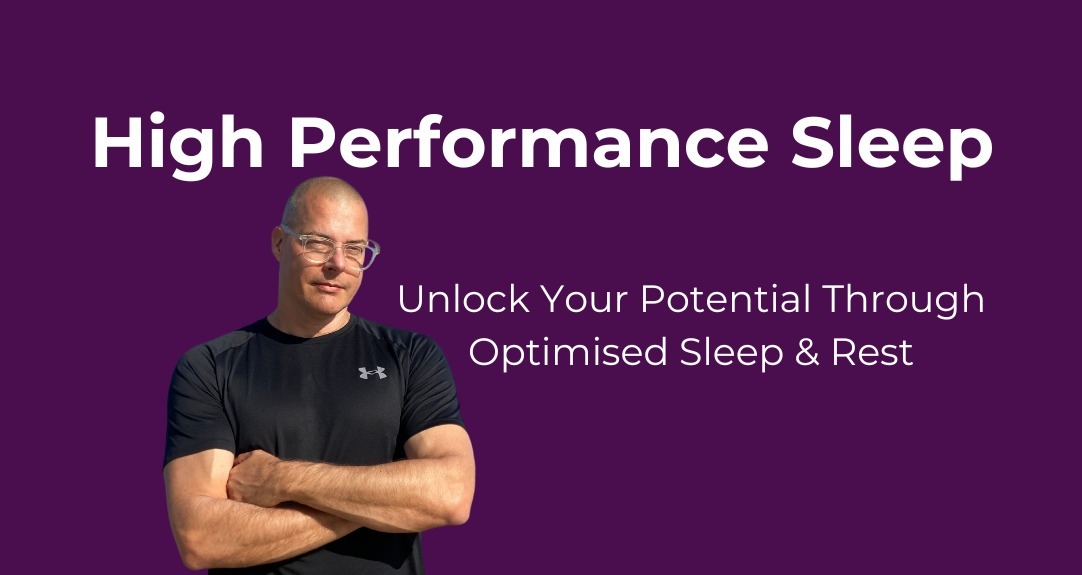 High Performance Sleep

Unlock Your Potential Through Optimised Sleep & Rest